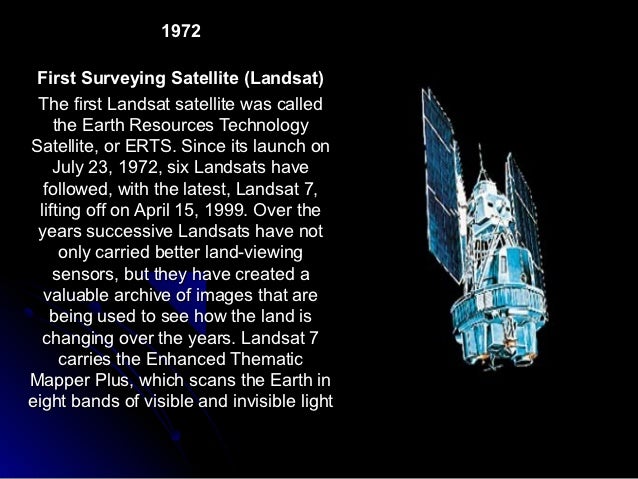 1972

First Surveying Satellite (Landsat)

The first Landsat satellite was called the Earth Resources Technology Satellite, or ERTS. Since its launch on July 23, 1972, six Landsats have followed, with the latest, Landsat 7, lifting off on April 15, 1999. Over the years successive Landsats have not only carried better land-viewing sensors, but they have created a valuable archive of images that are being used to see how the land is changing over the years. Landsat 7 carries the Enhanced Thematic Mapper Plus, which scans the Earth in eight bands of visible and invisible light